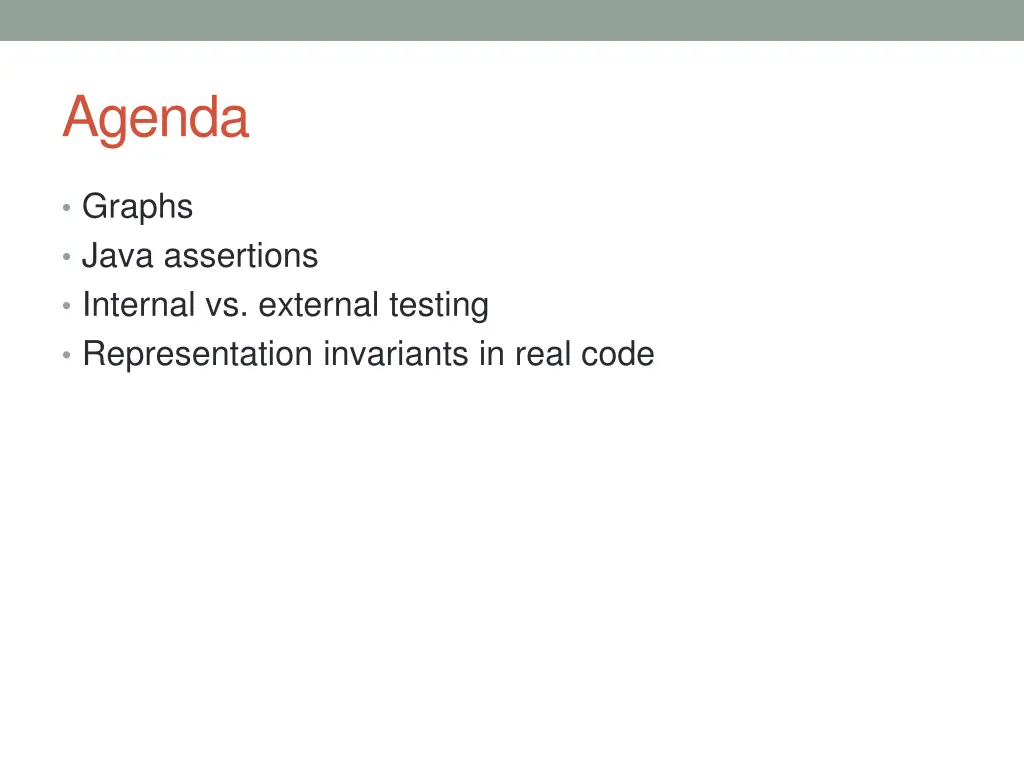 Agenda

• Graphs
• Java assertions
• Internal vs. external testing
• Representation invariants in real code